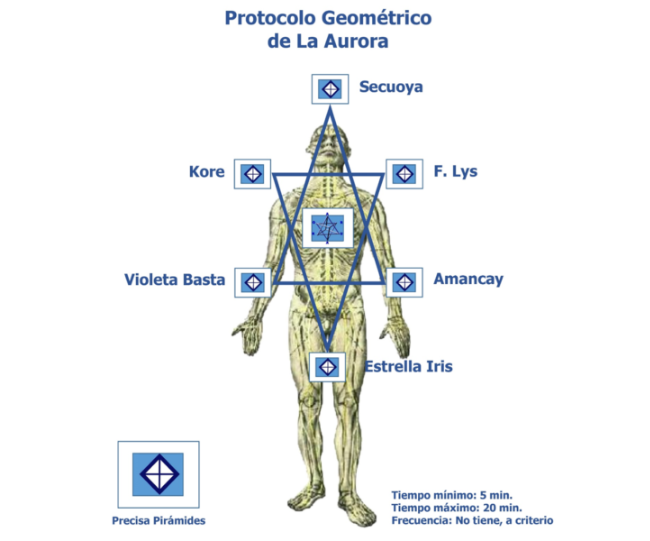 Protocolo Geométrico
de La Aurora

Secuoya

Kore

F. Lys

Violeta Basta

Amancay

Estrella Iris

Precisa Pirámides

Tiempo mínimo: 5 min.
Tiempo máximo: 20 min.
Frecuencia: No tiene, a criterio